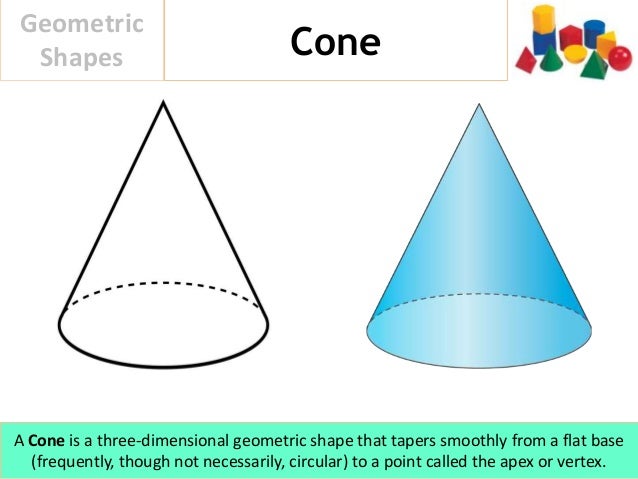 Geometric Shapes

Cone

A Cone is a three-dimensional geometric shape that tapers smoothly from a flat base (frequently, though not necessarily, circular) to a point called the apex or vertex.